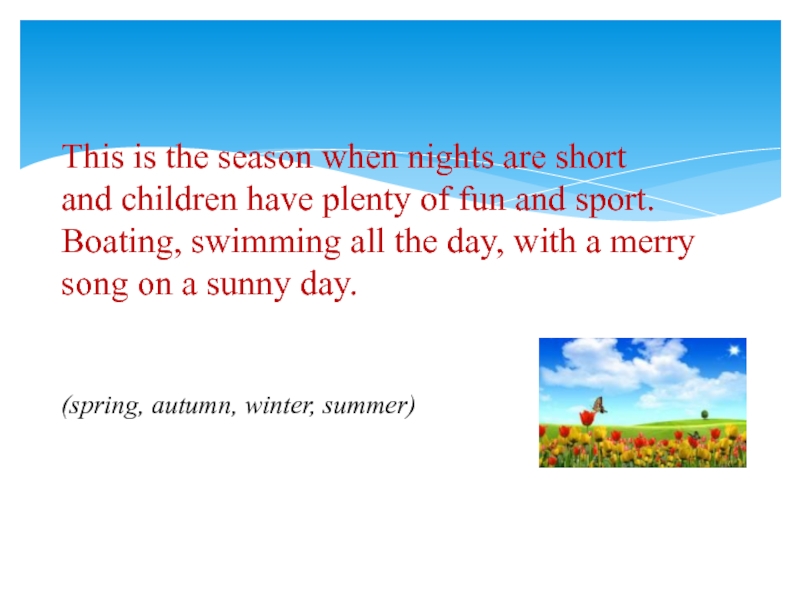 This is the season when nights are short
and children have plenty of fun and sport.
Boating, swimming all the day, with a merry song on a sunny day.

(spring, autumn, winter, summer)